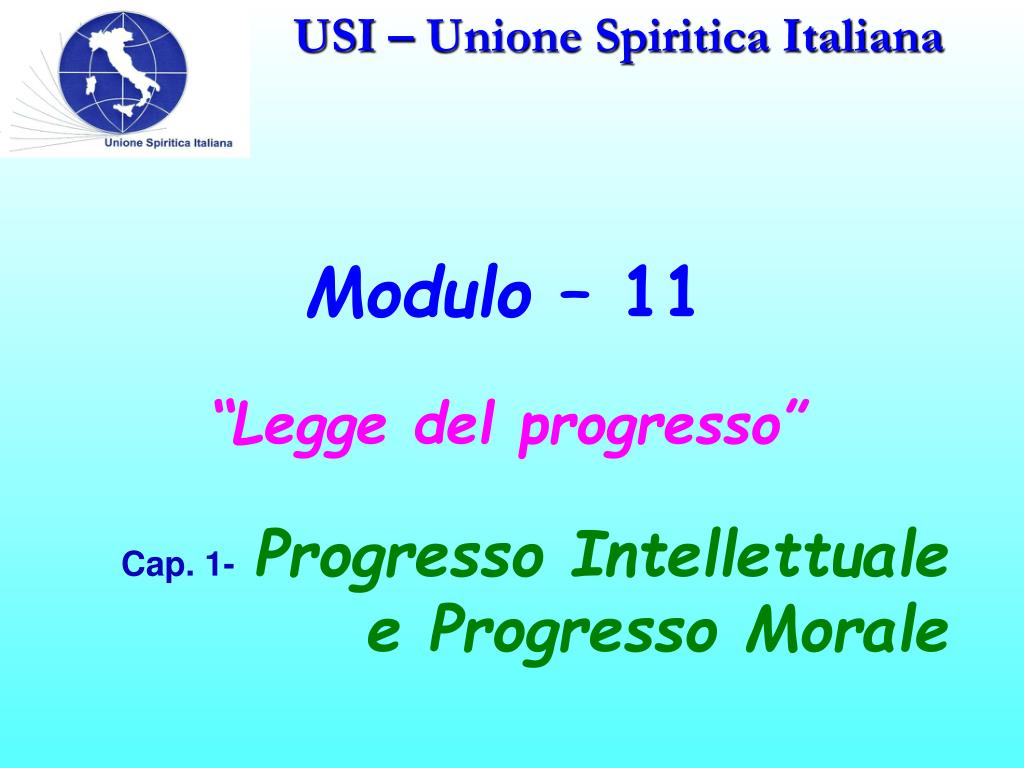 Unione Spiritica Italiana

USI – Unione Spiritica Italiana

Modulo – 11

“Legge del progresso”

Cap. 1- Progresso Intellettuale e Progresso Morale